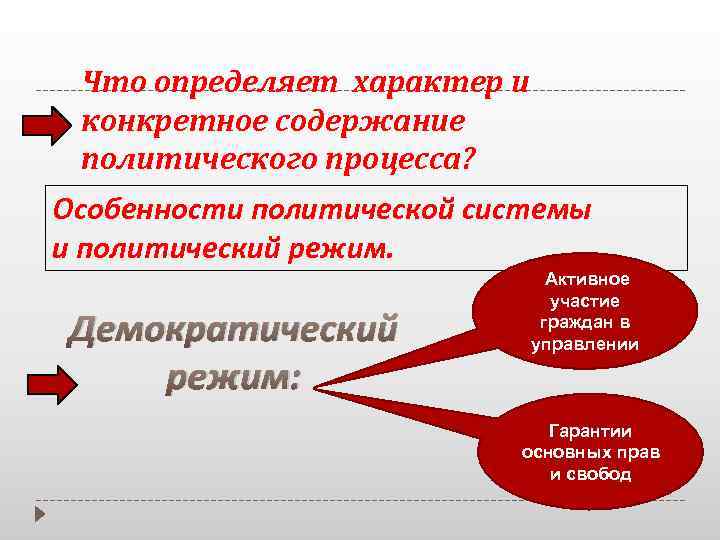 Что определяет характер и конкретное содержание политического процесса?

Особенности политической системы и политический режим.

Демократический режим:

Активное участие граждан в управлении

Гарантии основных прав и свобод